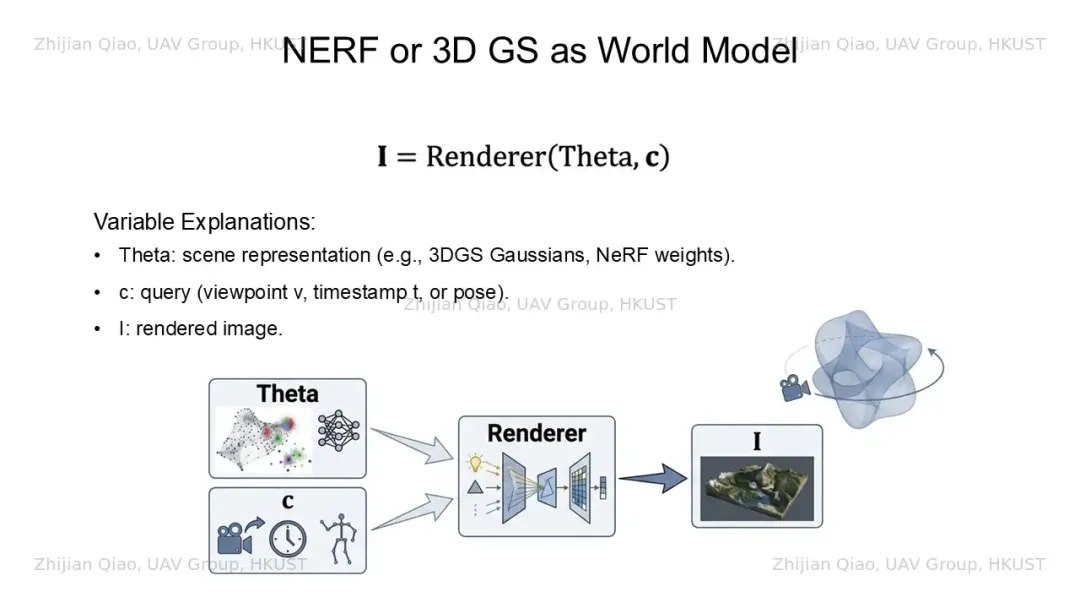 Zhijian Qiao, UAV Group, HKUST

NERF or 3D GS as World Model

Zhijian Qiao, UAV Group, HKUST

$\mathbf{I} = \text{Renderer}(\text{Theta}, \mathbf{c})$

Variable Explanations:

• Theta: scene representation (e.g., 3DGS Gaussians, NeRF weights).

• c: query (viewpoint v, timestamp t, or pose).

Zhijian Qiao, UAV Group, HKUST

• I: rendered image.

Theta

c

Renderer

I

Zhijian Qiao, UAV Group, HKUST

Zhijian Qiao, UAV Group, HKUST